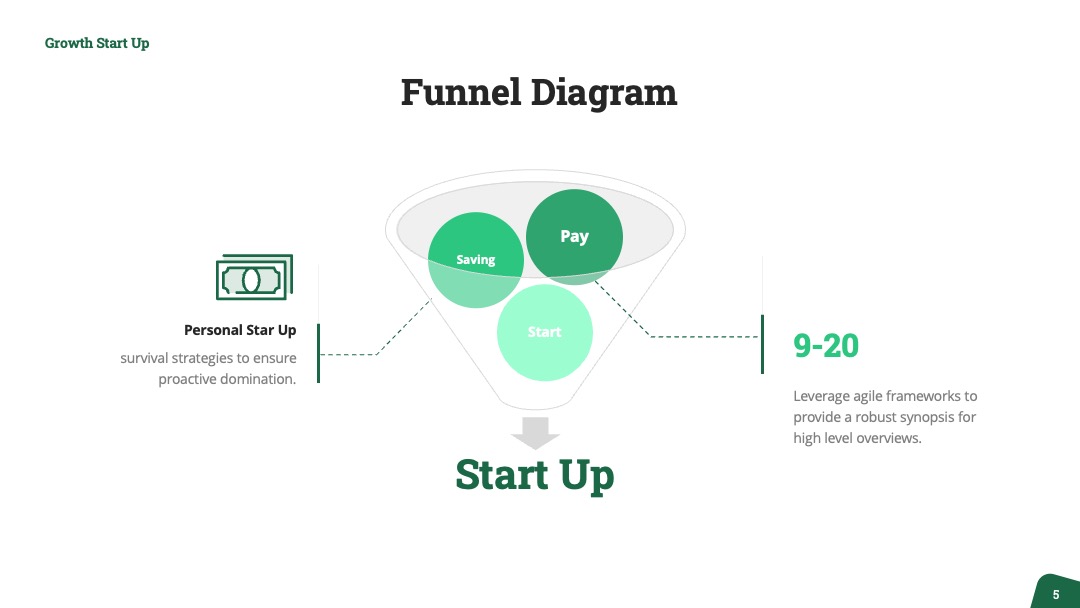 Growth Start Up

Funnel Diagram

Personal Star Up

survival strategies to ensure proactive domination.

Saving

Pay

Start

Start Up

9-20

Leverage agile frameworks to provide a robust synopsis for high level overviews.

5